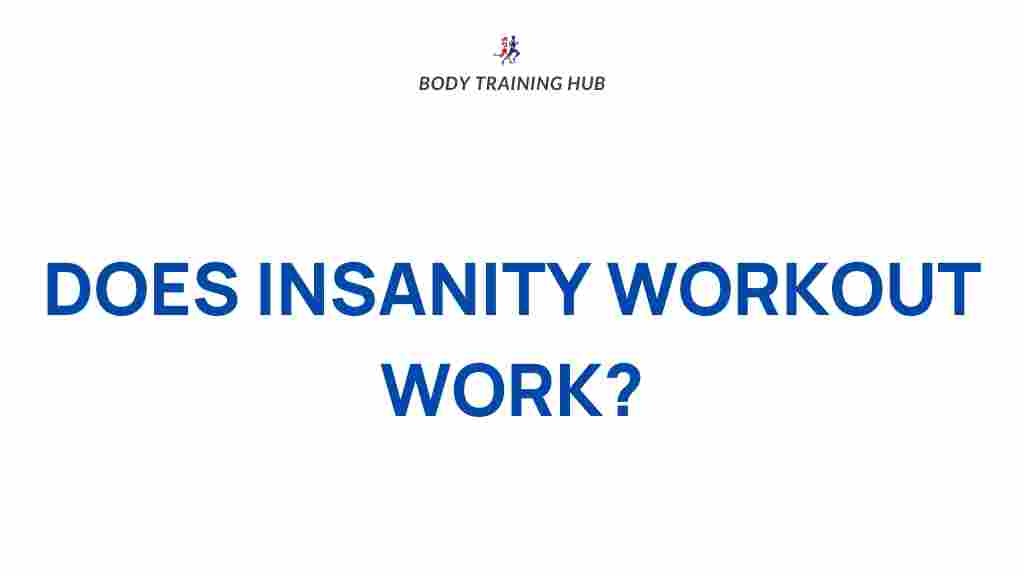 BODY TRAINING HUB

DOES INSANITY WORKOUT WORK?